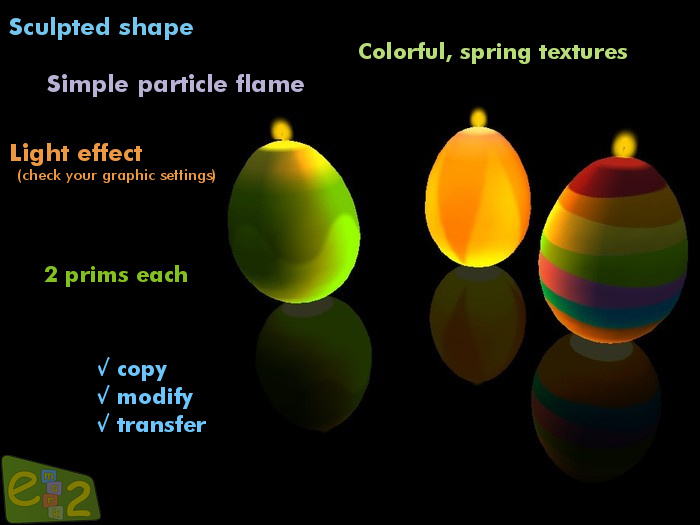 Sculpted shape

Colorful, spring textures

Simple particle flame

Light effect
(check your graphic settings)

2 prims each

√ copy
√ modify
√ transfer

e mark 2